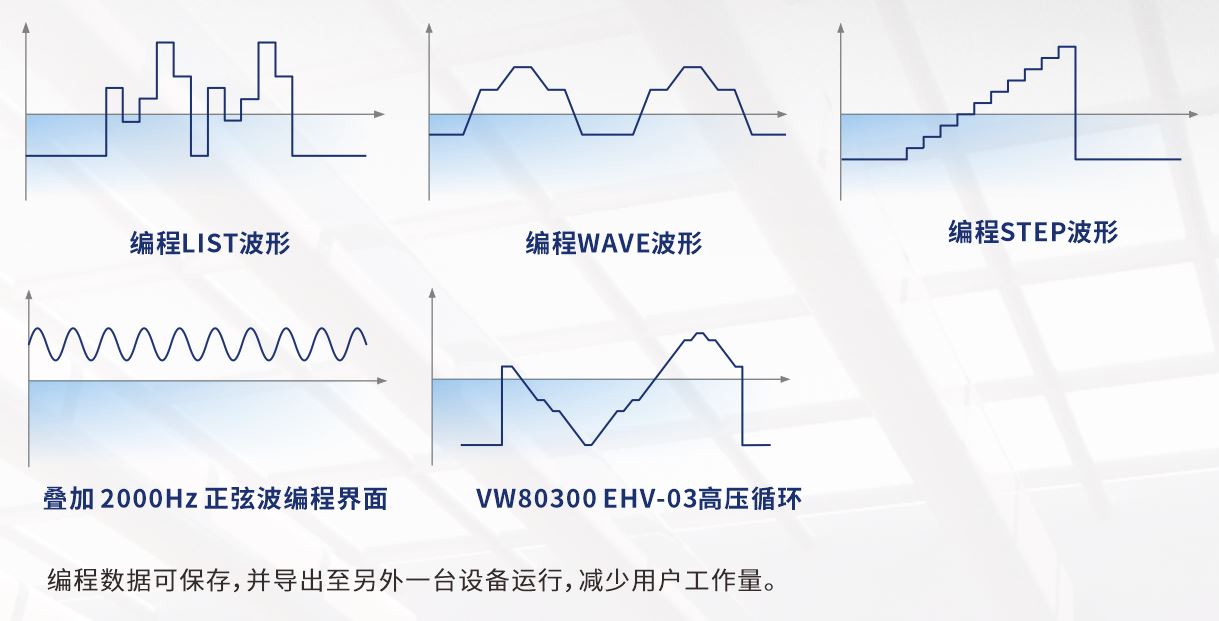 编程LIST波形

编程WAVE波形

编程STEP波形

叠加 2000Hz 正弦波编程界面

VW80300 EHV-03高压循环

编程数据可保存，并导出至另外一台设备运行，减少用户工作量。